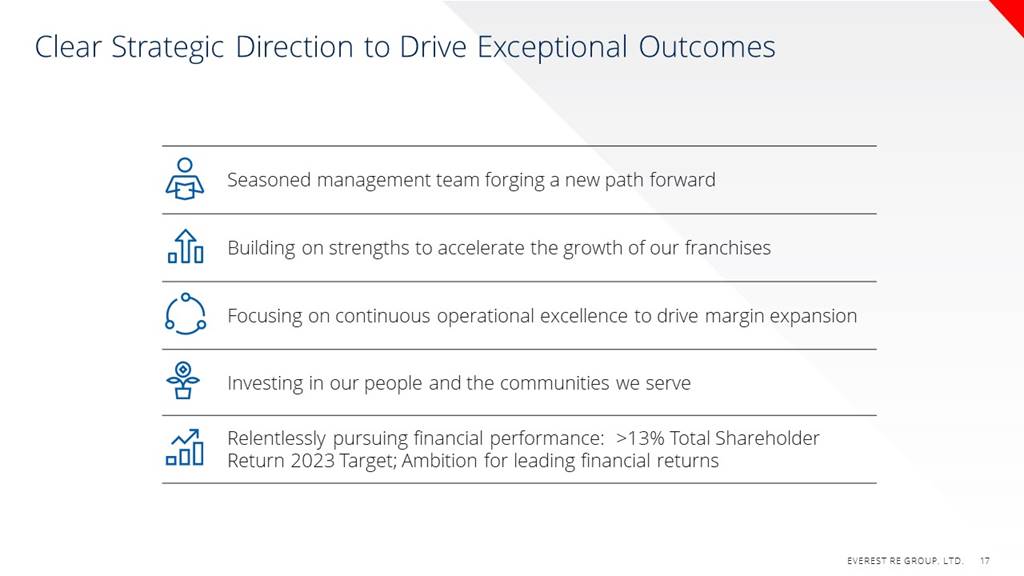 Clear Strategic Direction to Drive Exceptional Outcomes

Seasoned management team forging a new path forward

Building on strengths to accelerate the growth of our franchises

Focusing on continuous operational excellence to drive margin expansion

Investing in our people and the communities we serve

Relentlessly pursuing financial performance: >13% Total Shareholder Return 2023 Target; Ambition for leading financial returns

EVEREST RE GROUP, LTD. 17